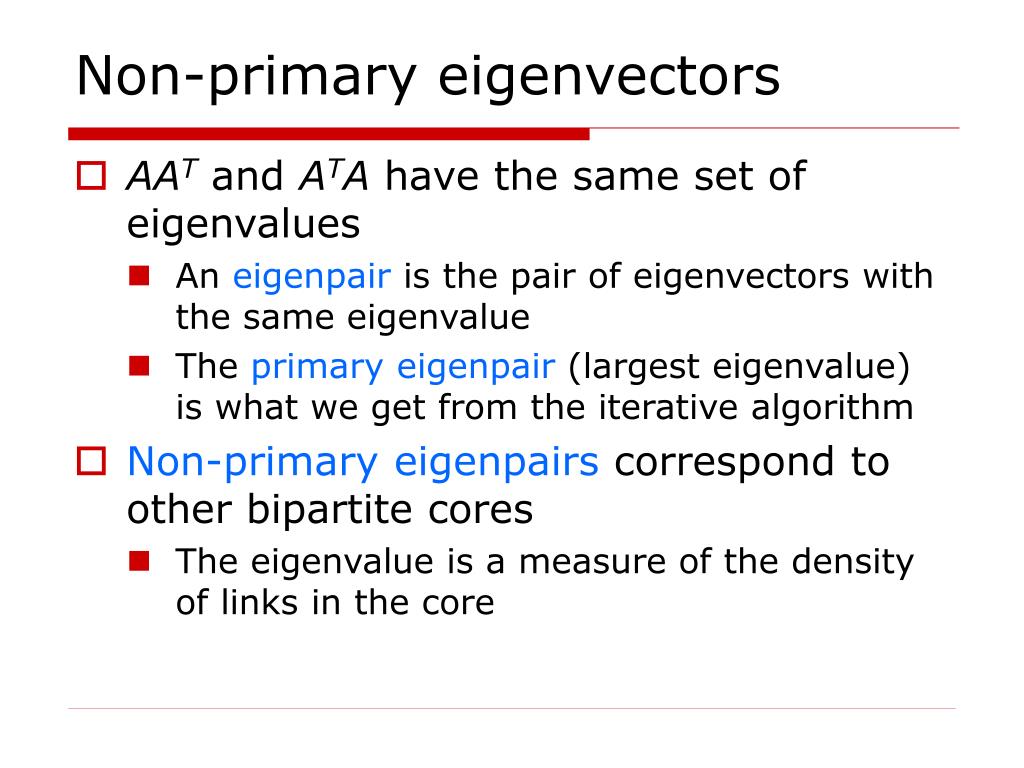 Non-primary eigenvectors

$AA^T$ and $A^TA$ have the same set of eigenvalues

An eigenpair is the pair of eigenvectors with the same eigenvalue

The primary eigenpair (largest eigenvalue) is what we get from the iterative algorithm

Non-primary eigenpairs correspond to other bipartite cores

The eigenvalue is a measure of the density of links in the core